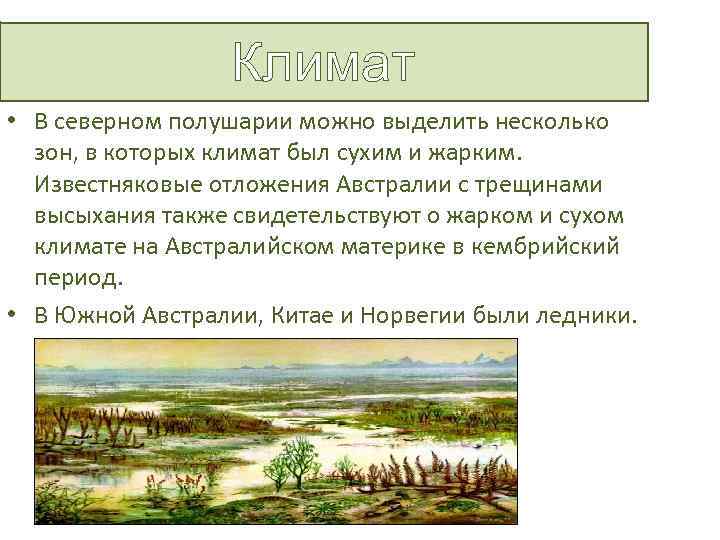 Климат

• В северном полушарии можно выделить несколько зон, в которых климат был сухим и жарким. Известняковые отложения Австралии с трещинами высыхания также свидетельствуют о жарком и сухом климате на Австралийском материке в кембрийский период.

• В Южной Австралии, Китае и Норвегии были ледники.